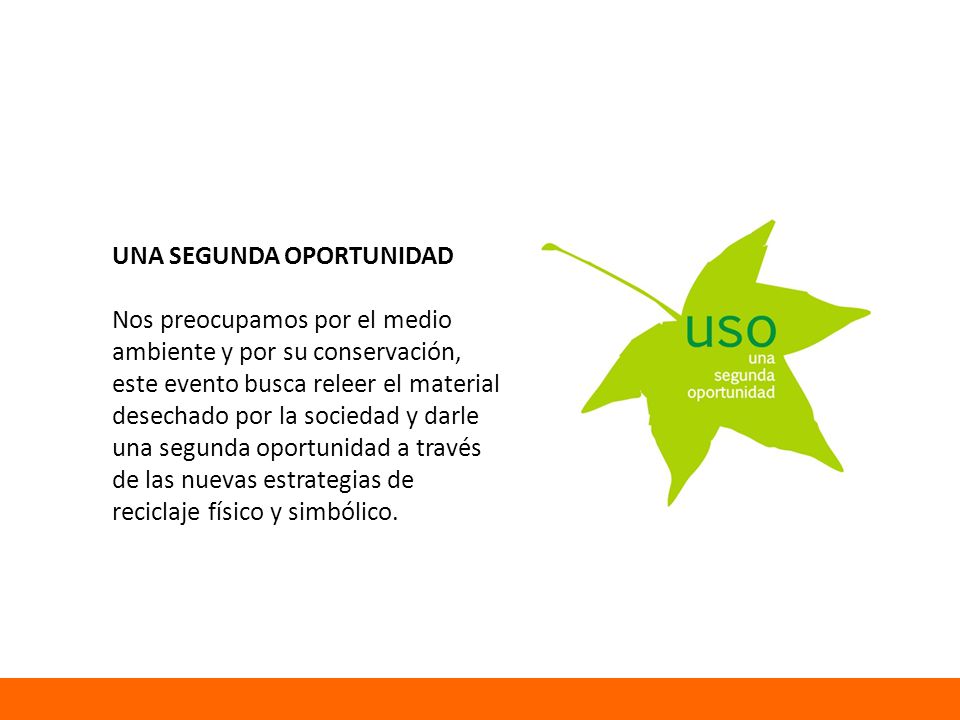 UNA SEGUNDA OPORTUNIDAD

Nos preocupamos por el medio ambiente y por su conservación, este evento busca releer el material desechado por la sociedad y darle una segunda oportunidad a través de las nuevas estrategias de reciclaje físico y simbólico.

uso
una
segunda
oportunidad